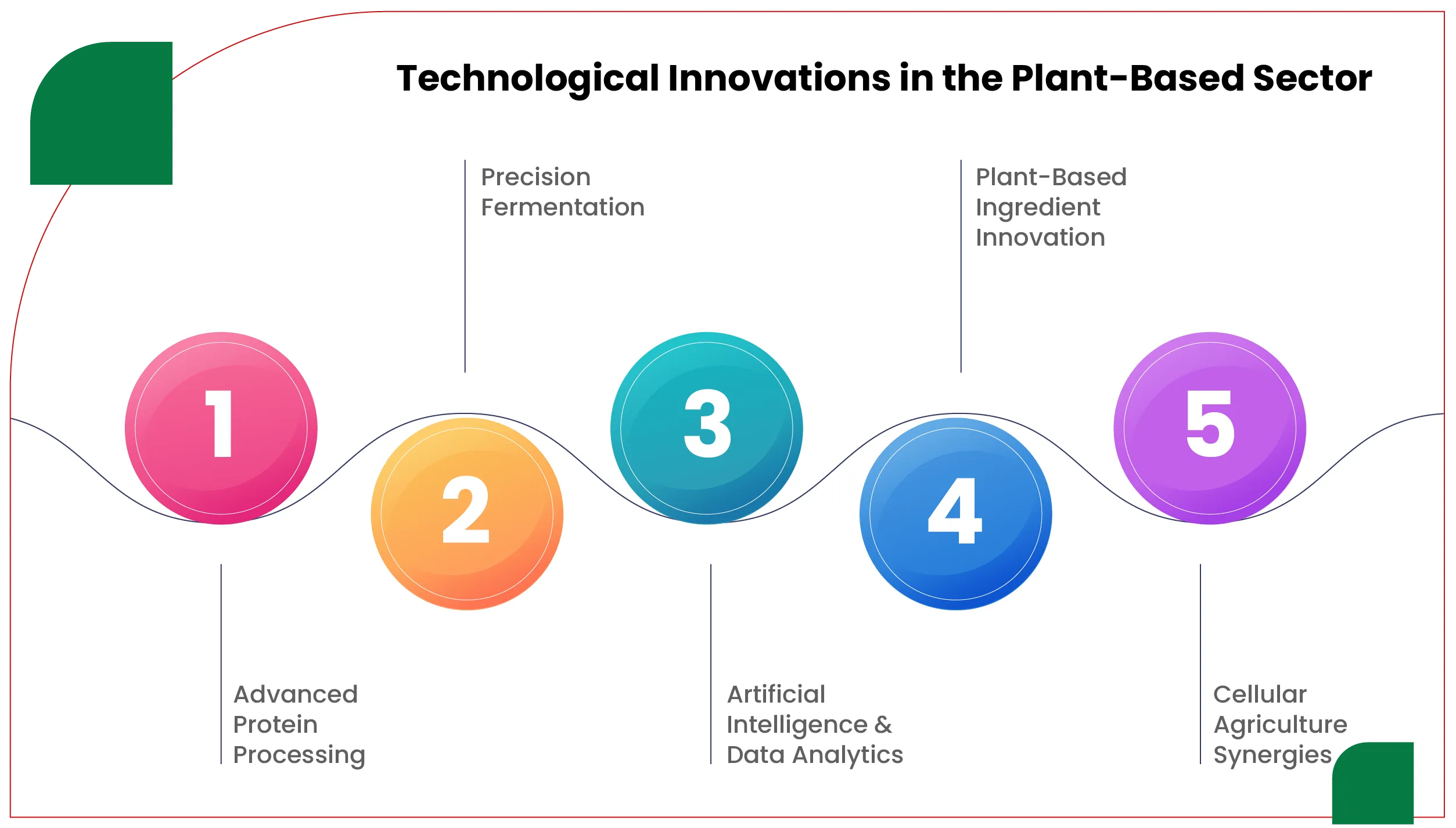 Technological Innovations in the Plant-Based Sector

Precision Fermentation

Plant-Based Ingredient Innovation

1

2

3

4

5

Advanced Protein Processing

Artificial Intelligence & Data Analytics

Cellular Agriculture Synergies